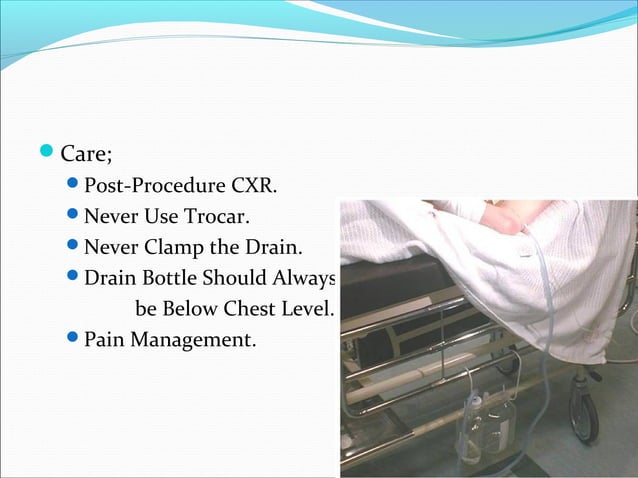 Care;

Post-Procedure CXR.

Never Use Trocar.

Never Clamp the Drain.

Drain Bottle Should Always be Below Chest Level.

Pain Management.